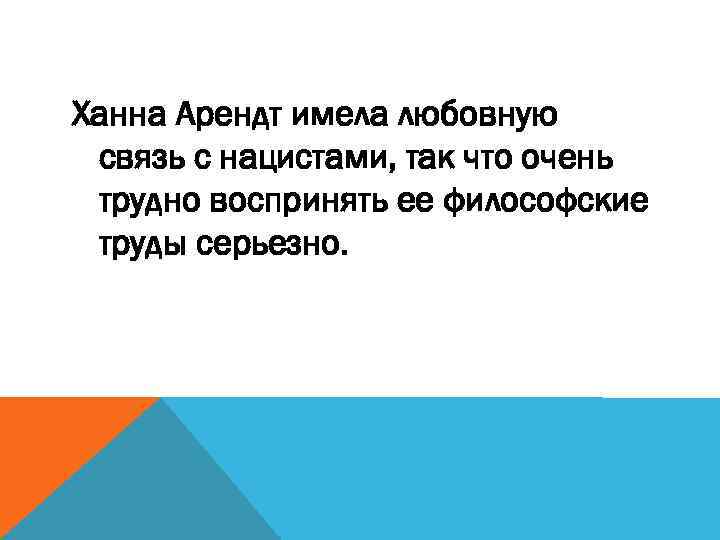 Ханна Арендт имела любовную связь с нацистами, так что очень трудно воспринять ее философские труды серьезно.